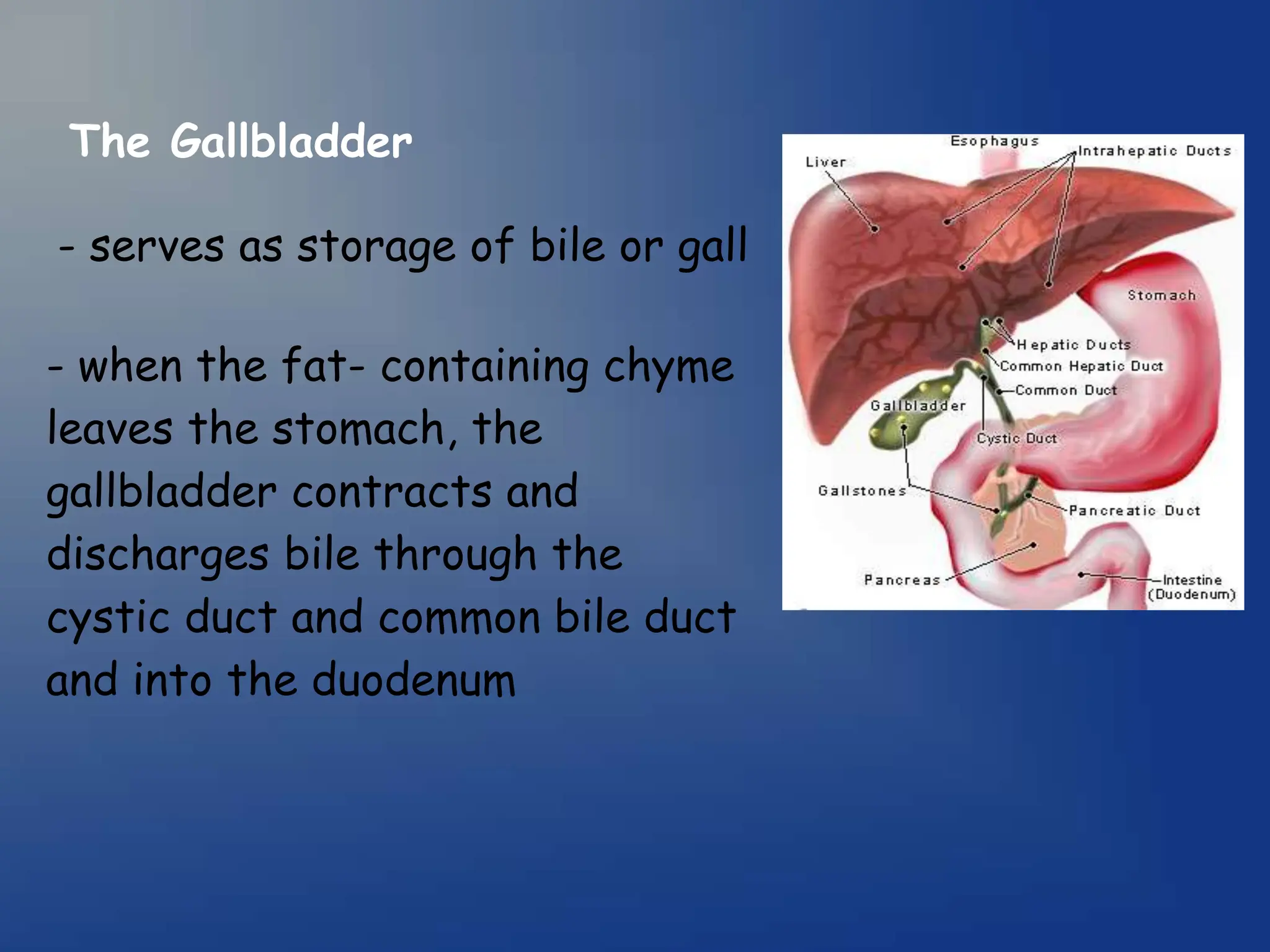 The Gallbladder

- serves as storage of bile or gall

- when the fat- containing chyme leaves the stomach, the gallbladder contracts and discharges bile through the cystic duct and common bile duct and into the duodenum

Esophagus
Liver
Intrahepatic Ducts
Stomach
Hepatic Ducts
Common Hepatic Duct
Common Duct
Gallbladder
Cystic Duct
Gallstones
Pancreatic Duct
Pancreas
Intestine (Duodenum)